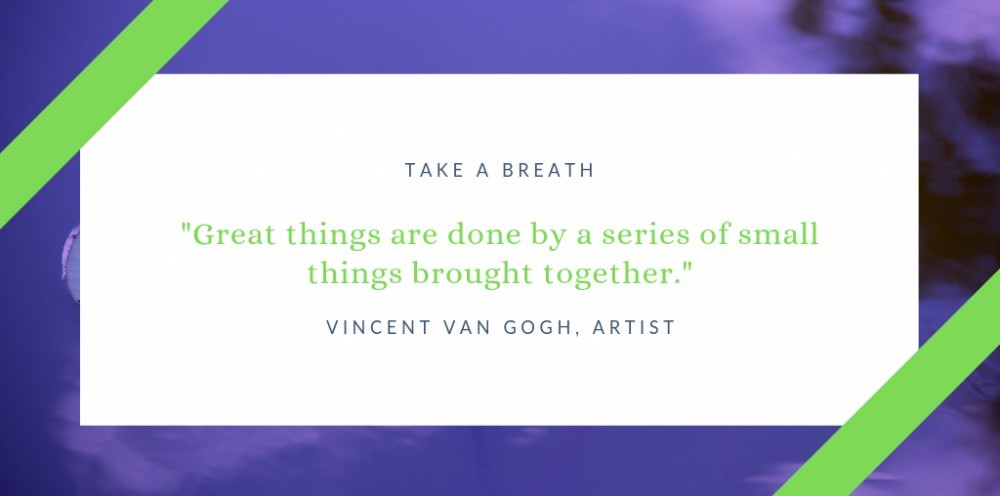 TAKE A BREATH

"Great things are done by a series of small things brought together."

VINCENT VAN GOGH, ARTIST